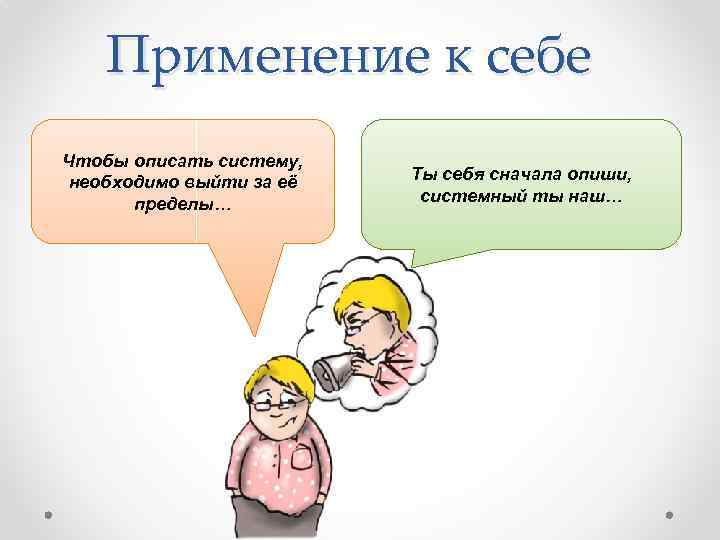 Применение к себе

Чтобы описать систему, необходимо выйти за её пределы…

Ты себя сначала опиши, системный ты наш…